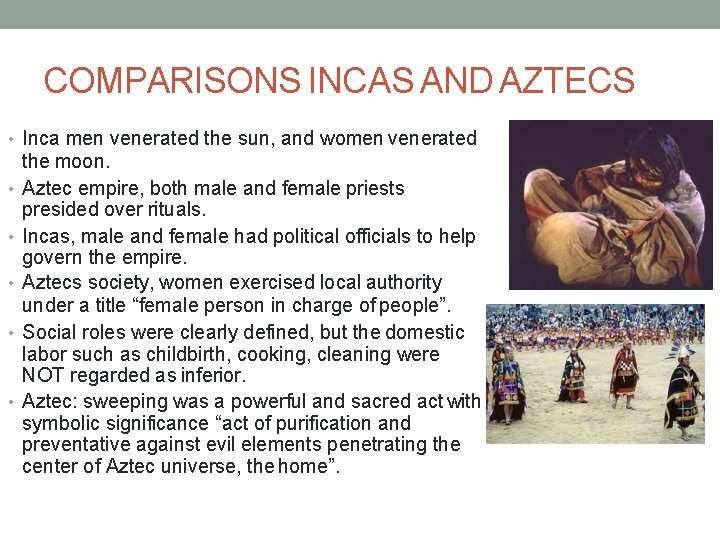 COMPARISONS INCAS AND AZTECS

• Inca men venerated the sun, and women venerated the moon.
• Aztec empire, both male and female priests presided over rituals.
• Incas, male and female had political officials to help govern the empire.
• Aztecs society, women exercised local authority under a title “female person in charge of people”.
• Social roles were clearly defined, but the domestic labor such as childbirth, cooking, cleaning were NOT regarded as inferior.
• Aztec: sweeping was a powerful and sacred act with symbolic significance “act of purification and preventative against evil elements penetrating the center of Aztec universe, the home”.